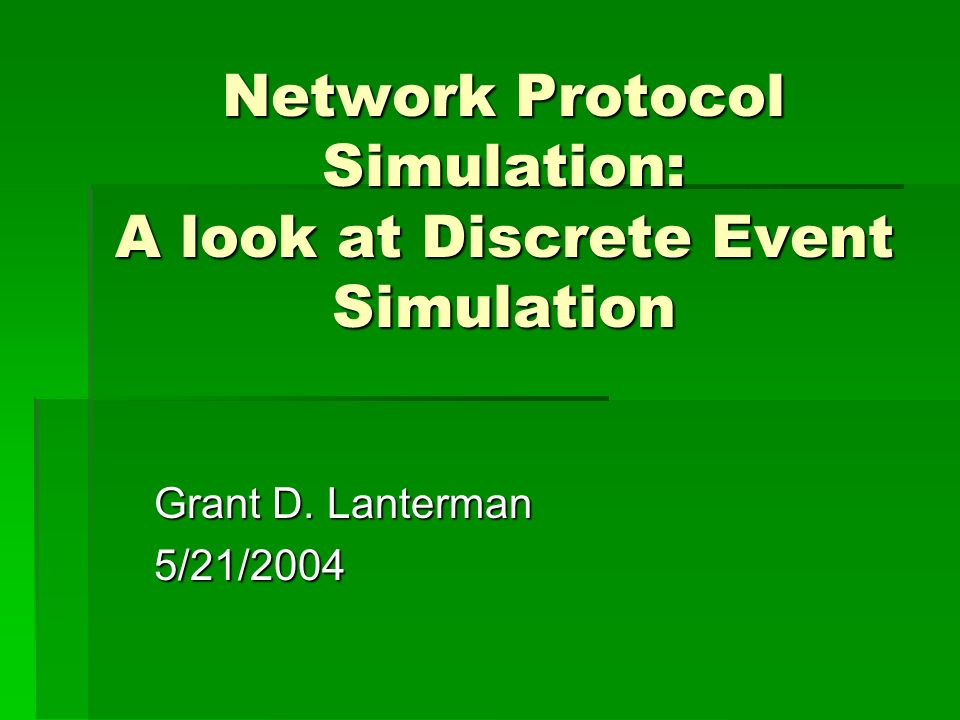 Network Protocol Simulation:
A look at Discrete Event Simulation

Grant D. Lanterman
5/21/2004